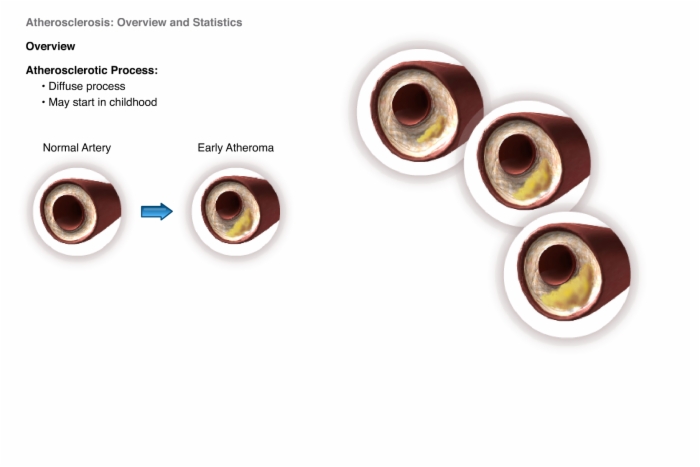 Atherosclerosis: Overview and Statistics

Overview

Atherosclerotic Process:
• Diffuse process
• May start in childhood

Normal Artery

Early Atheroma